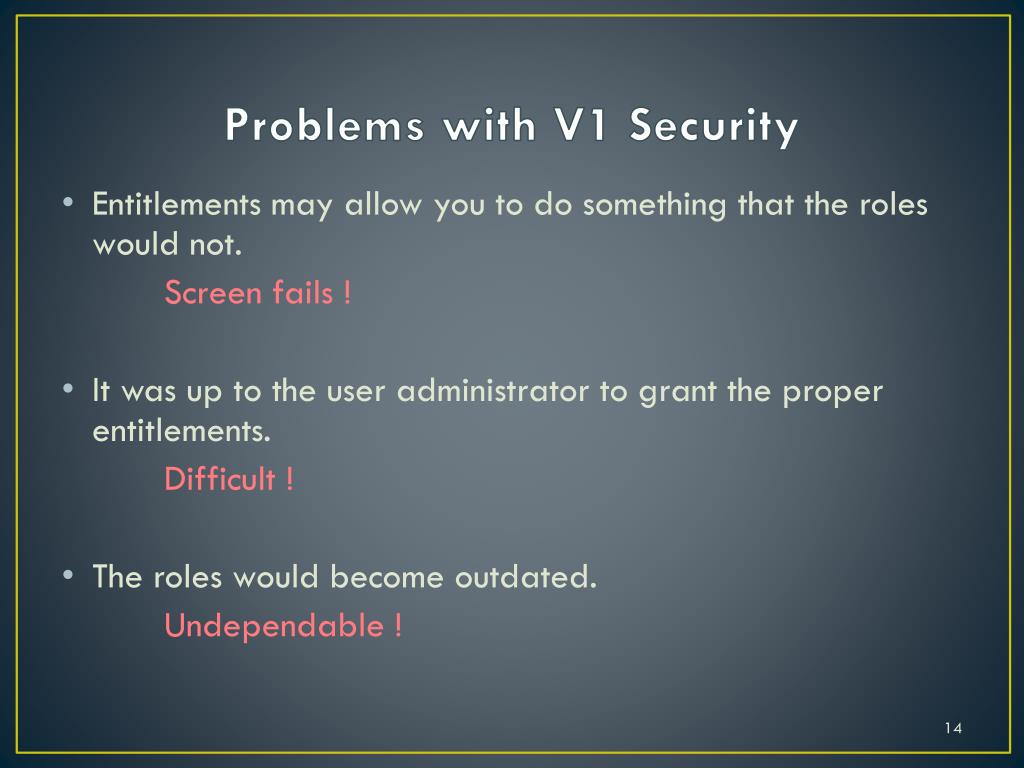 Problems with V1 Security

• Entitlements may allow you to do something that the roles would not.
Screen fails !

• It was up to the user administrator to grant the proper entitlements.
Difficult !

• The roles would become outdated.
Undependable !

14